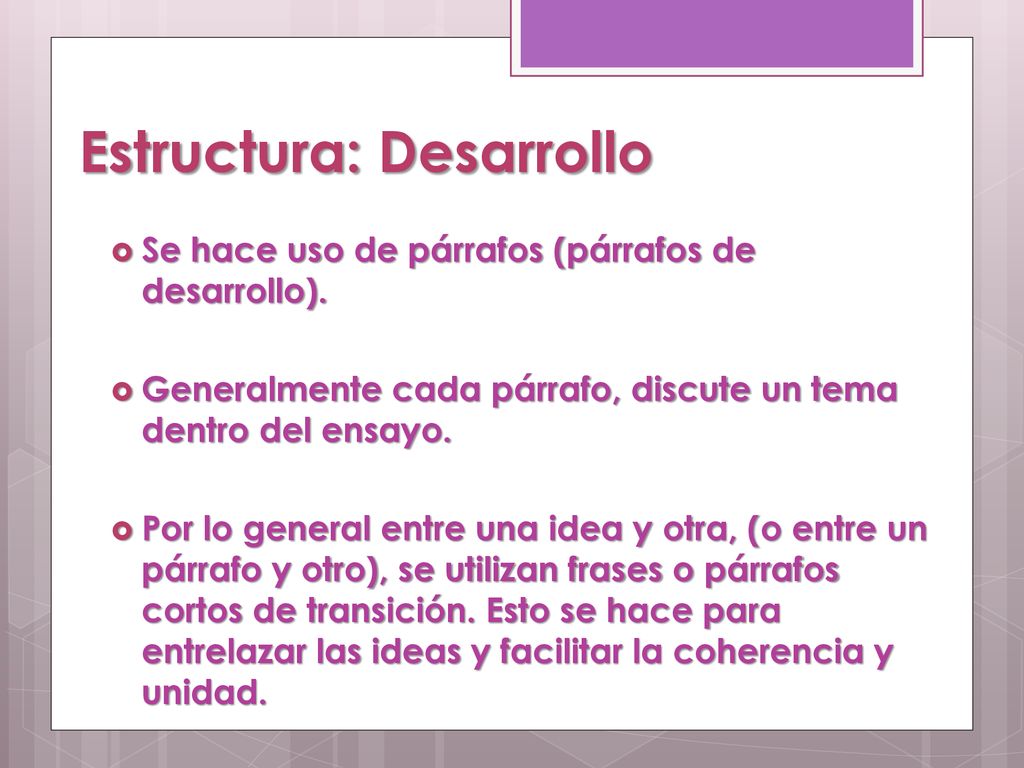 Estructura: Desarrollo

Se hace uso de párrafos (párrafos de desarrollo).

Generalmente cada párrafo, discute un tema dentro del ensayo.

Por lo general entre una idea y otra, (o entre un párrafo y otro), se utilizan frases o párrafos cortos de transición. Esto se hace para entrelazar las ideas y facilitar la coherencia y unidad.